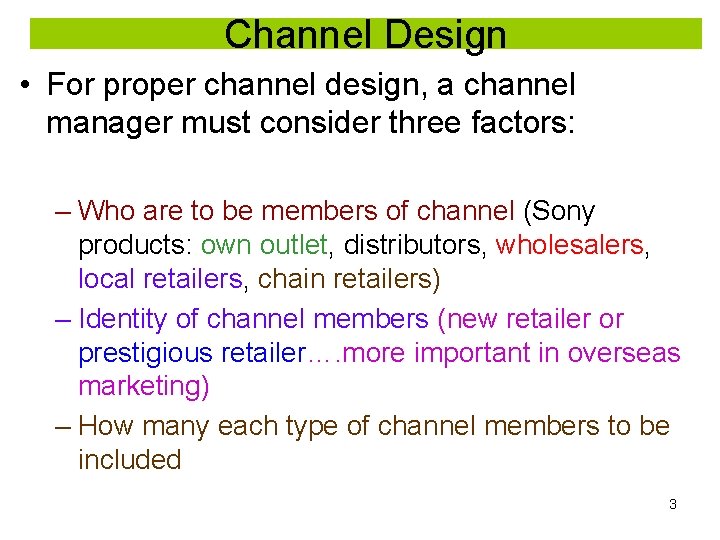 Channel Design

• For proper channel design, a channel manager must consider three factors:

– Who are to be members of channel (Sony products: own outlet, distributors, wholesalers, local retailers, chain retailers)
– Identity of channel members (new retailer or prestigious retailer….more important in overseas marketing)
– How many each type of channel members to be included

3